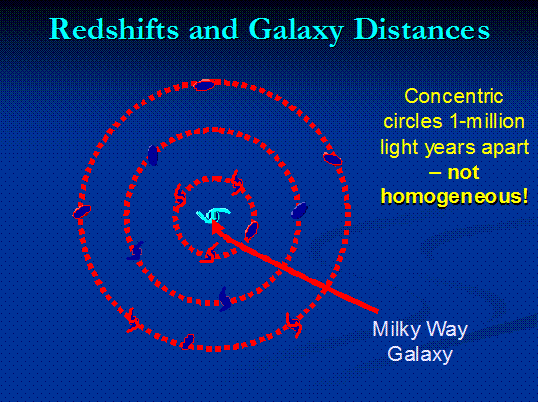 Redshifts and Galaxy Distances

Concentric circles 1-million light years apart – not homogeneous!

Milky Way Galaxy